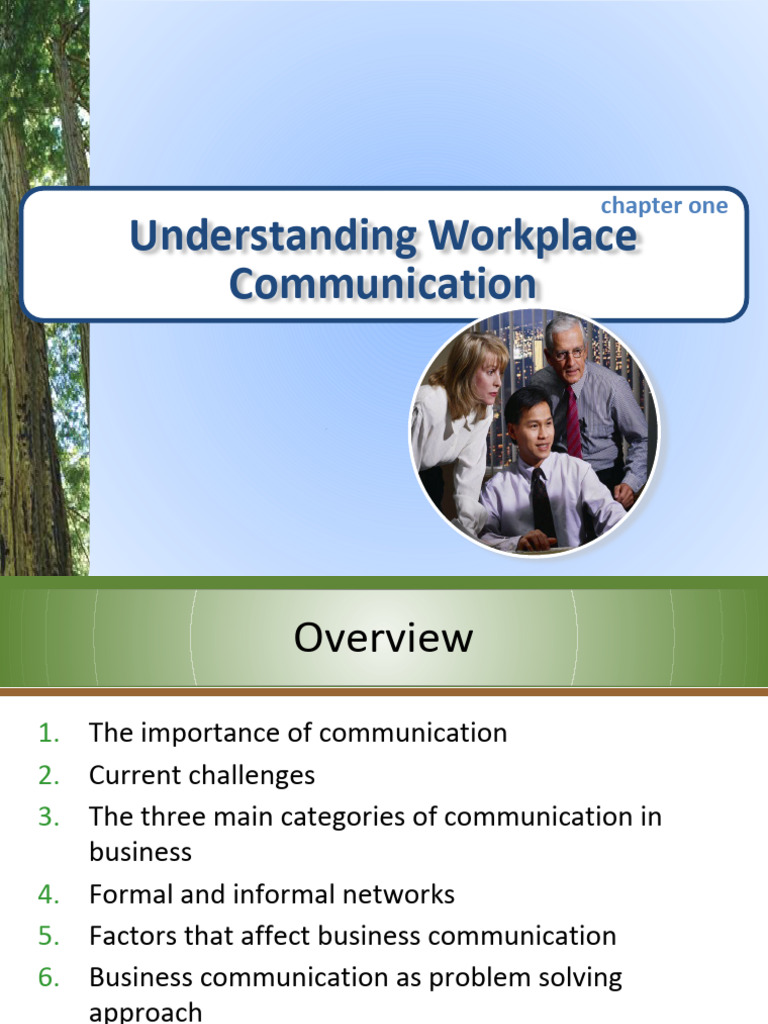 chapter one

Understanding Workplace Communication

Overview

1. The importance of communication
2. Current challenges
3. The three main categories of communication in business
4. Formal and informal networks
5. Factors that affect business communication
6. Business communication as problem solving approach